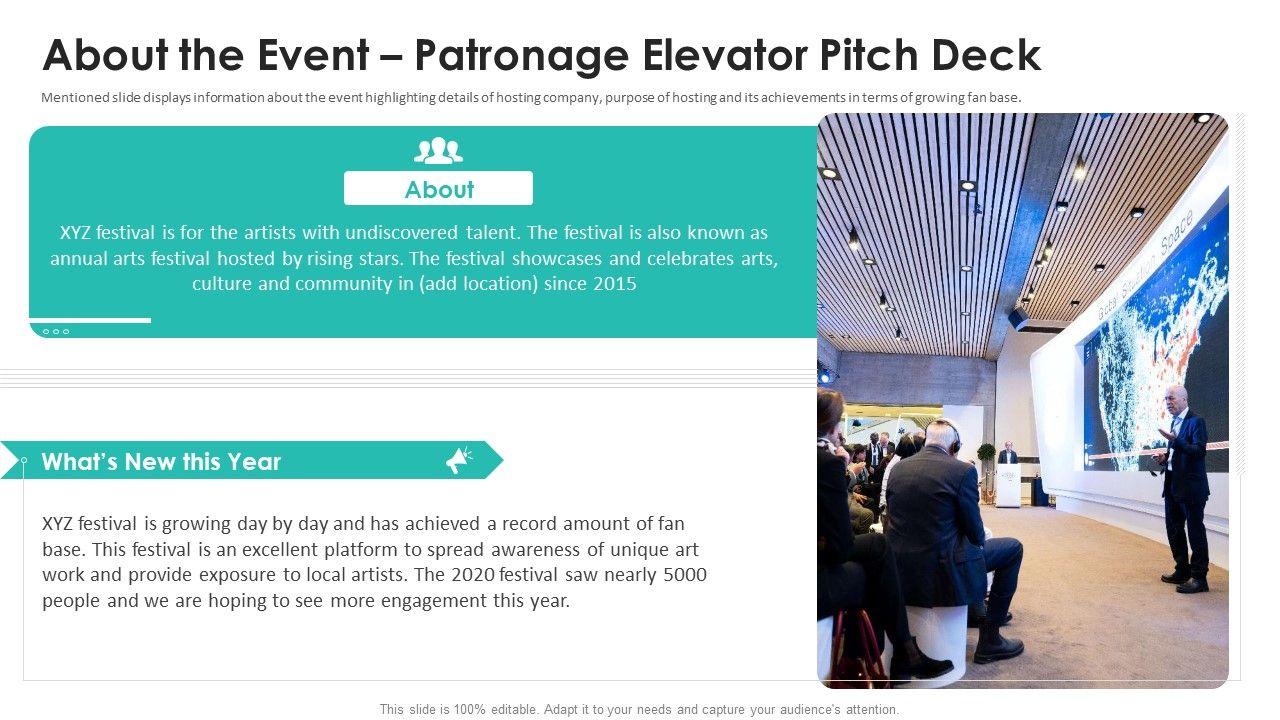 About the Event – Patronage Elevator Pitch Deck

Mentioned slide displays information about the event highlighting details of hosting company, purpose of hosting and its achievements in terms of growing fan base.

About

XYZ festival is for the artists with undiscovered talent. The festival is also known as annual arts festival hosted by rising stars. The festival showcases and celebrates arts, culture and community in (add location) since 2015

What's New this Year

XYZ festival is growing day by day and has achieved a record amount of fan base. This festival is an excellent platform to spread awareness of unique art work and provide exposure to local artists. The 2020 festival saw nearly 5000 people and we are hoping to see more engagement this year.

Global Situation Space

This slide is 100% editable. Adapt it to your needs and capture your audience's attention.